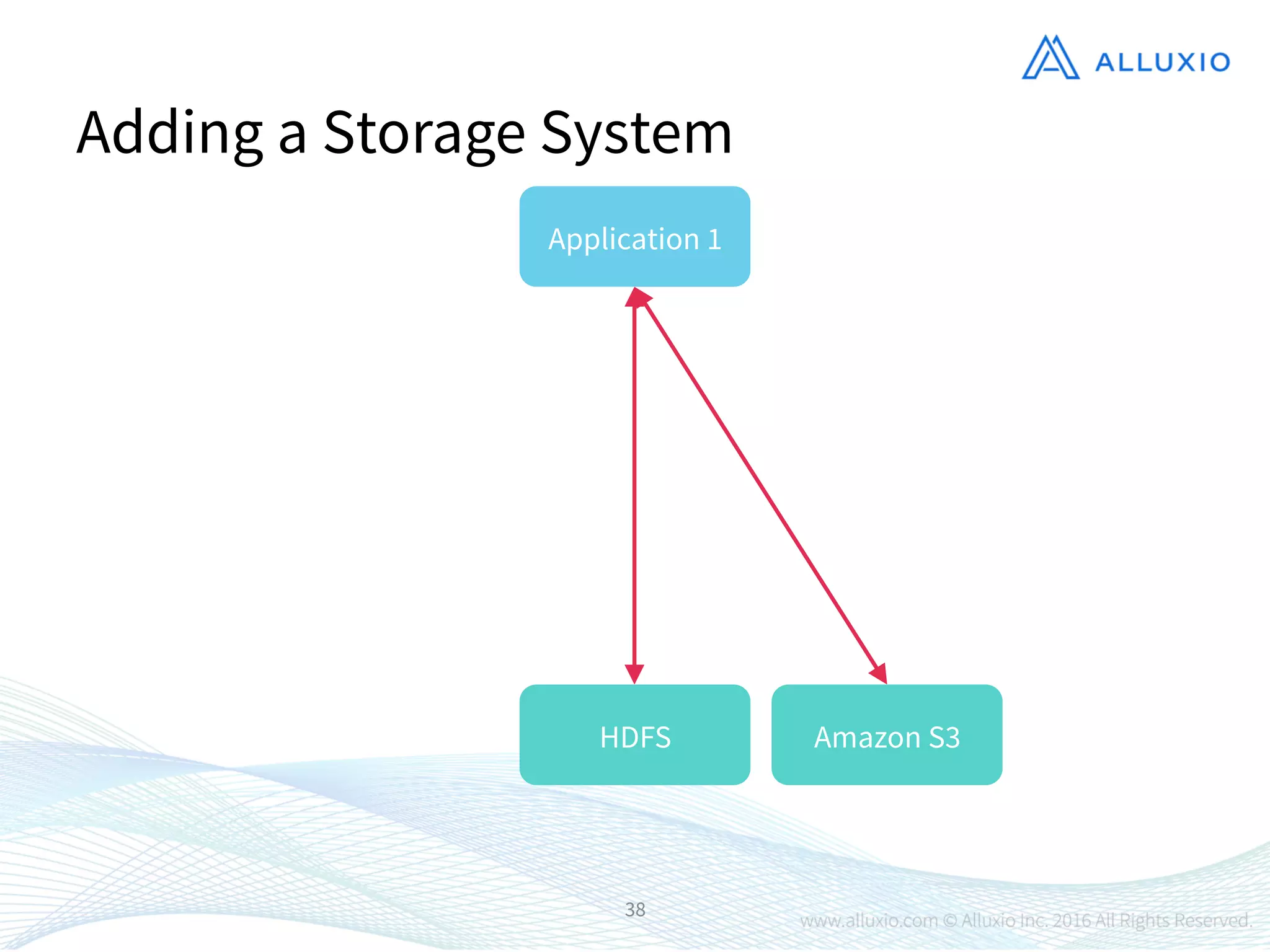 ALLUXIO

Adding a Storage System

Application 1

HDFS

Amazon S3

38

www.alluxio.com © Alluxio Inc. 2016 All Rights Reserved.